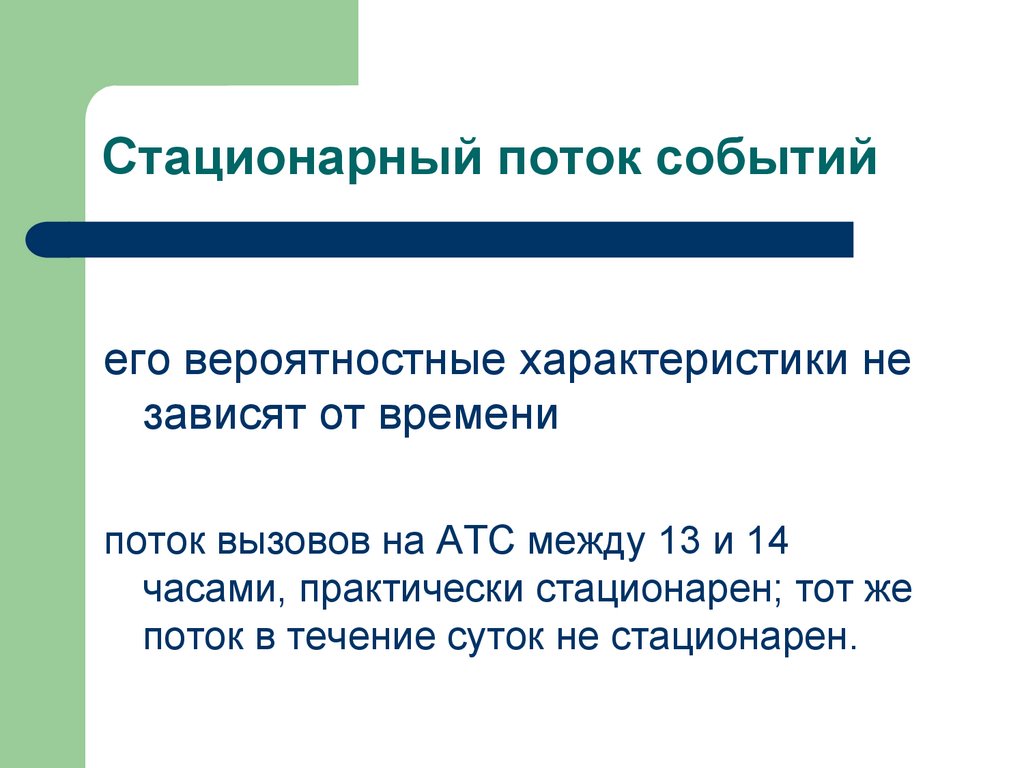 Стационарный поток событий

его вероятностные характеристики не зависят от времени

поток вызовов на АТС между 13 и 14 часами, практически стационарен; тот же поток в течение суток не стационарен.